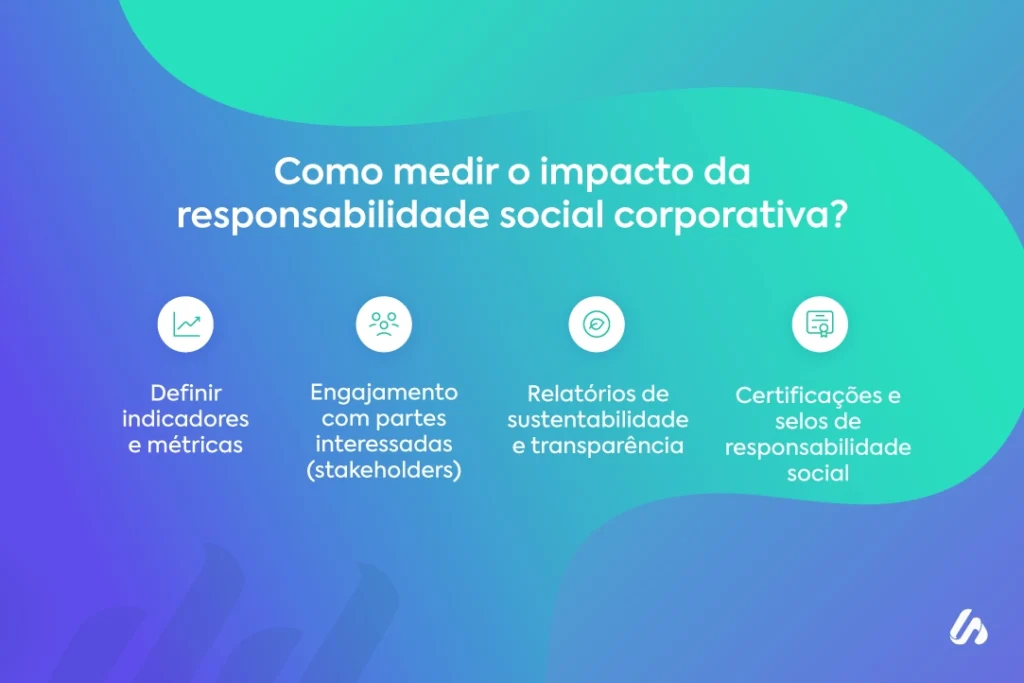 Como medir o impacto da responsabilidade social corporativa?

Definir indicadores e métricas

Engajamento com partes interessadas (stakeholders)

Relatórios de sustentabilidade e transparência

Certificações e selos de responsabilidade social